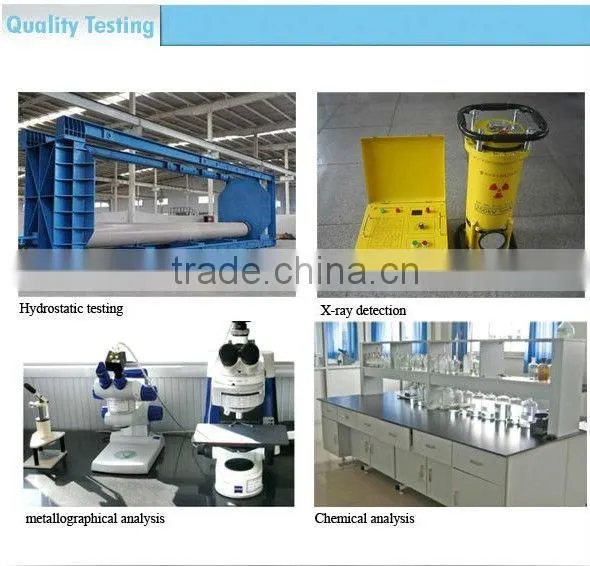 Quality Testing

trade.china.cn

Hydrostatic testing

X-ray detection

metallographical analysis

Chemical analysis